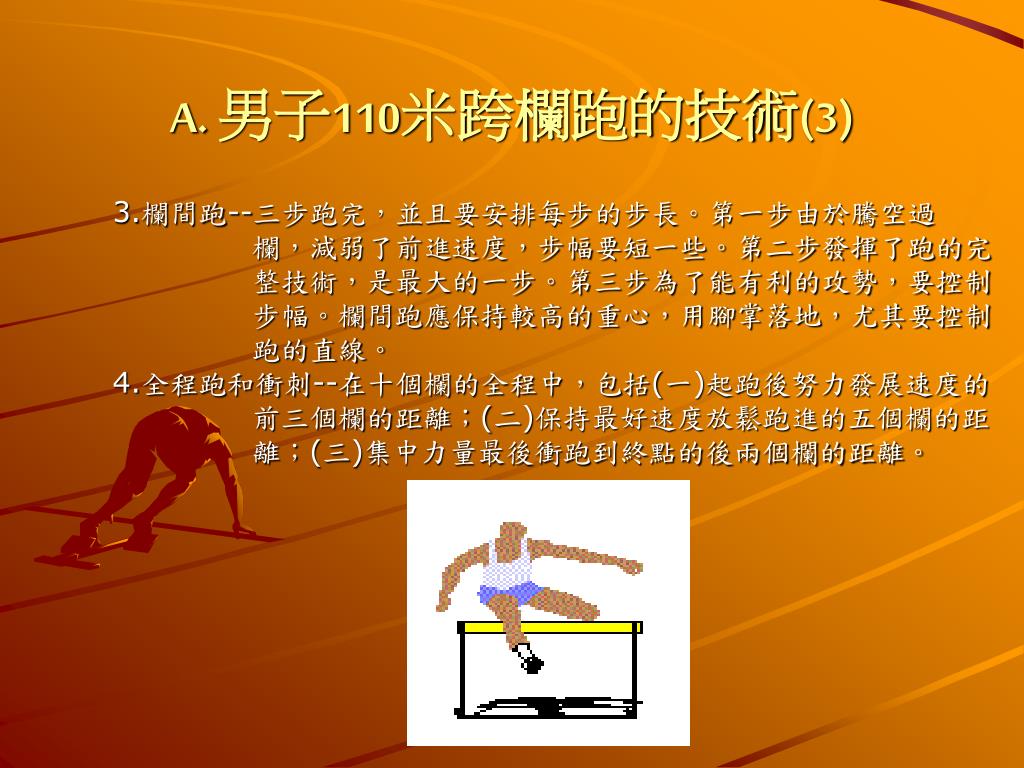 A. 男子110米跨欄跑的技術(3)

3.欄間跑--三步跑完，並且要安排每步的步長。第一步由於騰空過欄，減弱了前進速度，步幅要短一些。第二步發揮了跑的完整技術，是最大的一步。第三步為了能有利的攻勢，要控制步幅。欄間跑應保持較高的重心，用腳掌落地，尤其要控制跑的直線。

4.全程跑和衝刺--在十個欄的全程中，包括(一)起跑後努力發展速度的前三個欄的距離；(二)保持最好速度放鬆跑進的五個欄的距離；(三)集中力量最後衝跑到終點的後兩個欄的距離。